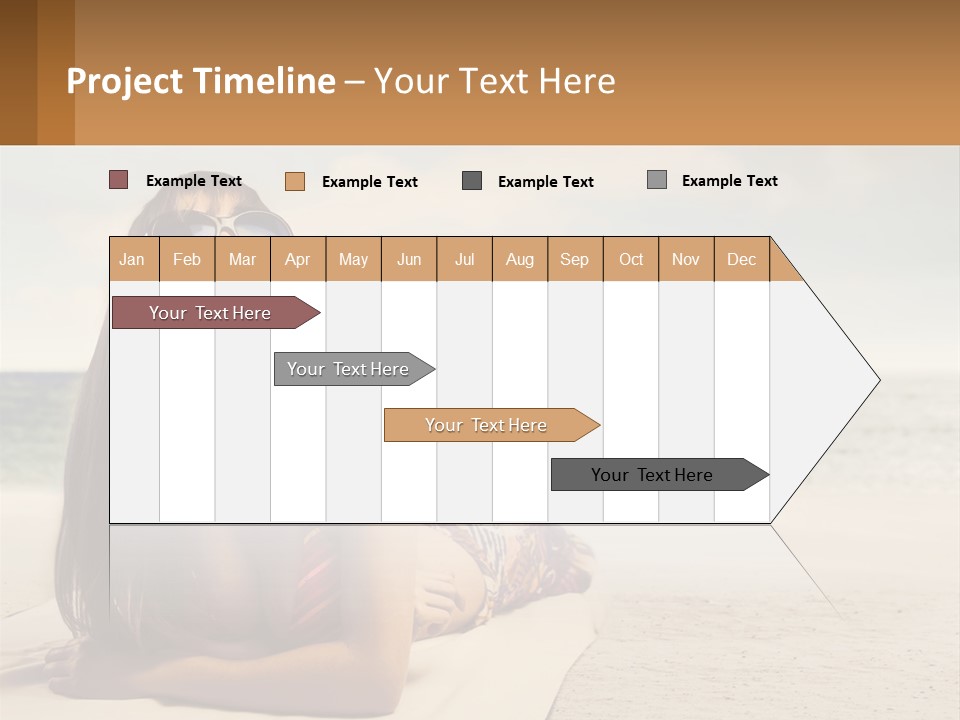 Project Timeline – Your Text Here

Example Text
Example Text
Example Text
Example Text

| Jan | Feb | Mar | Apr | May | Jun | Jul | Aug | Sep | Oct | Nov | Dec |
|---|---|---|---|---|---|---|---|---|---|---|---|

Your Text Here
Your Text Here
Your Text Here
Your Text Here